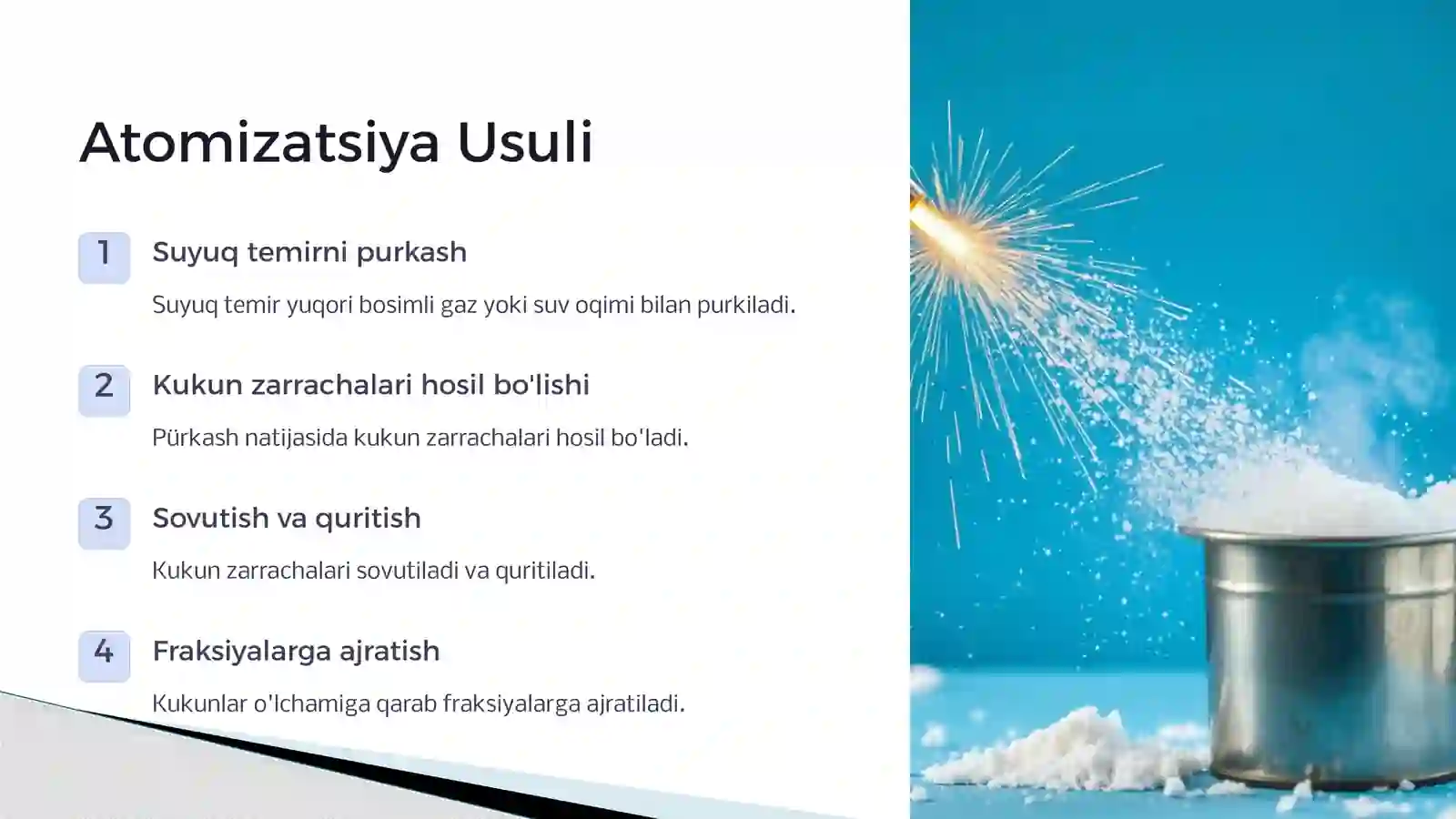 Atomizatsiya Usuli

1

Suyuq temirni purkash

Suyuq temir yuqori bosimli gaz yoki suv oqimi bilan purkiladi.

2

Kukun zarrachalari hosil bo'lishi

Pürkash natijasida kukun zarrachalari hosil bo'ladi.

3

Sovutish va quritish

Kukun zarrachalari sovutiladi va quritiladi.

4

Fraksiyalarga ajratish

Kukunlar o'lchamiga qarab fraksiyalarga ajratiladi.